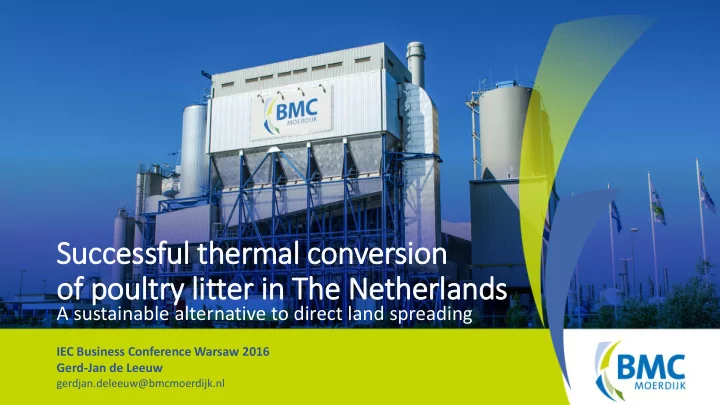 BMC
MOERDIJK

Successful thermal conversion of poultry litter in The Netherlands
A sustainable alternative to direct land spreading

IEC Business Conference Warsaw 2016
Gerd-Jan de Leeuw
gerdjan.deleeuw@bmcmoerdijk.nl

BMC
MOERDIJK